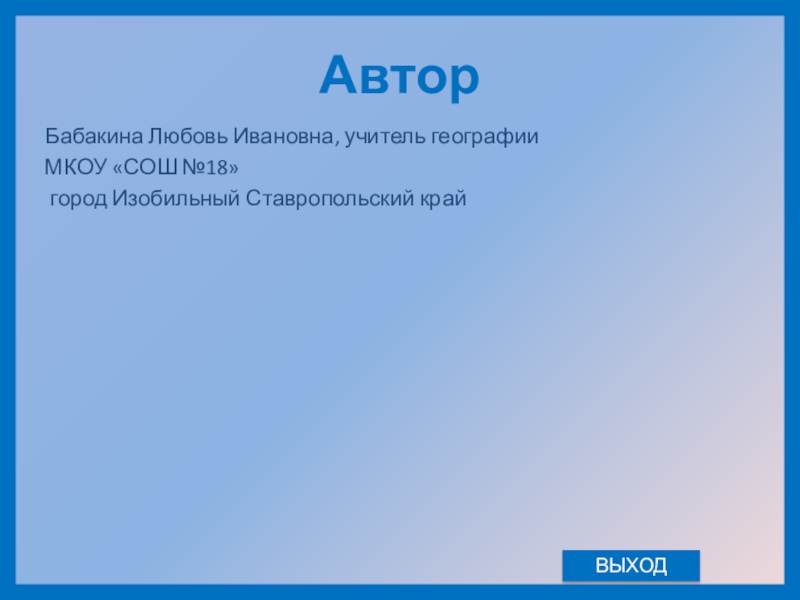 Автор

Бабакина Любовь Ивановна, учитель географии
МКОУ «СОШ №18»
город Изобильный Ставропольский край

ВЫХОД